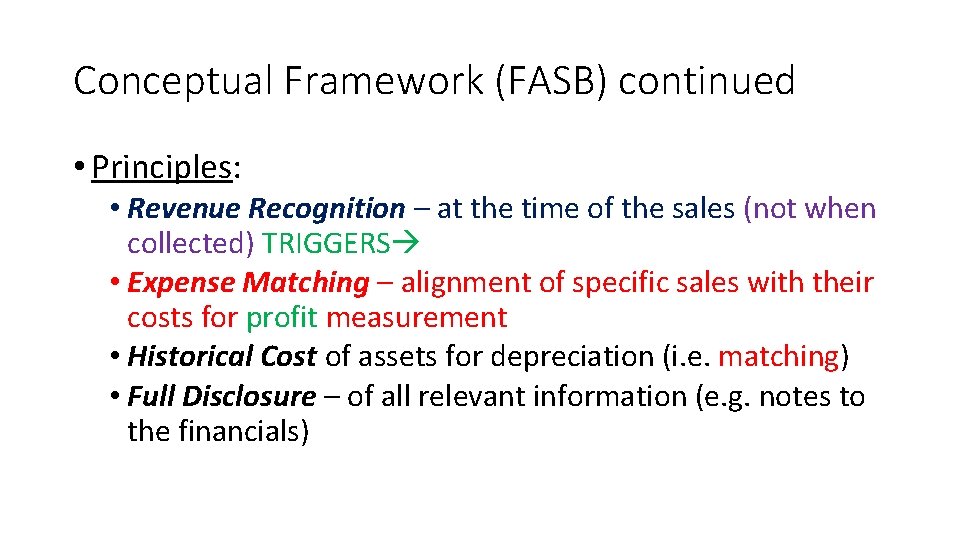 Conceptual Framework (FASB) continued

• Principles:

• Revenue Recognition – at the time of the sales (not when collected) TRIGGERS→

• Expense Matching – alignment of specific sales with their costs for profit measurement

• Historical Cost of assets for depreciation (i.e. matching)

• Full Disclosure – of all relevant information (e.g. notes to the financials)